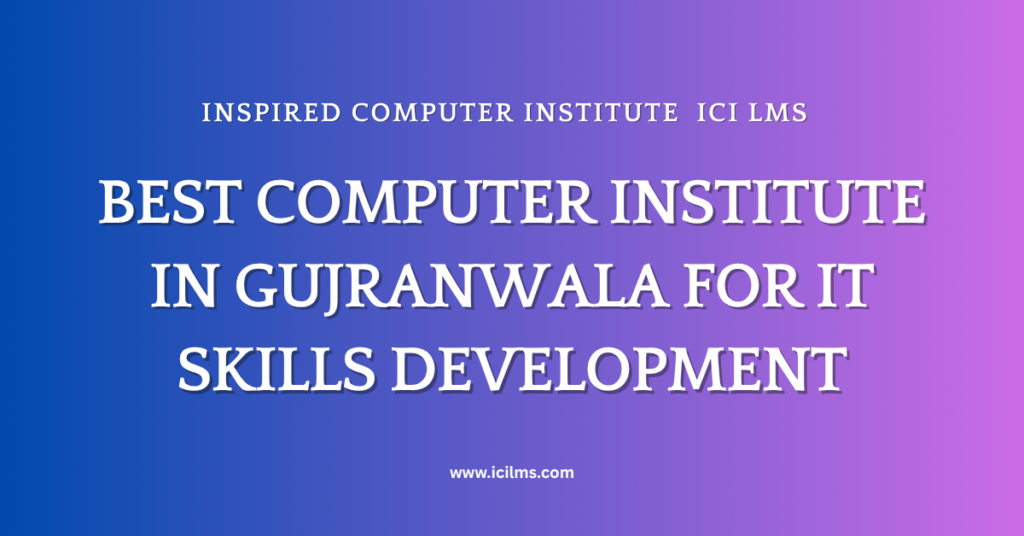 INSPIRED COMPUTER INSTITUTE ICI LMS

BEST COMPUTER INSTITUTE IN GUJRANWALA FOR IT SKILLS DEVELOPMENT

www.icilms.com